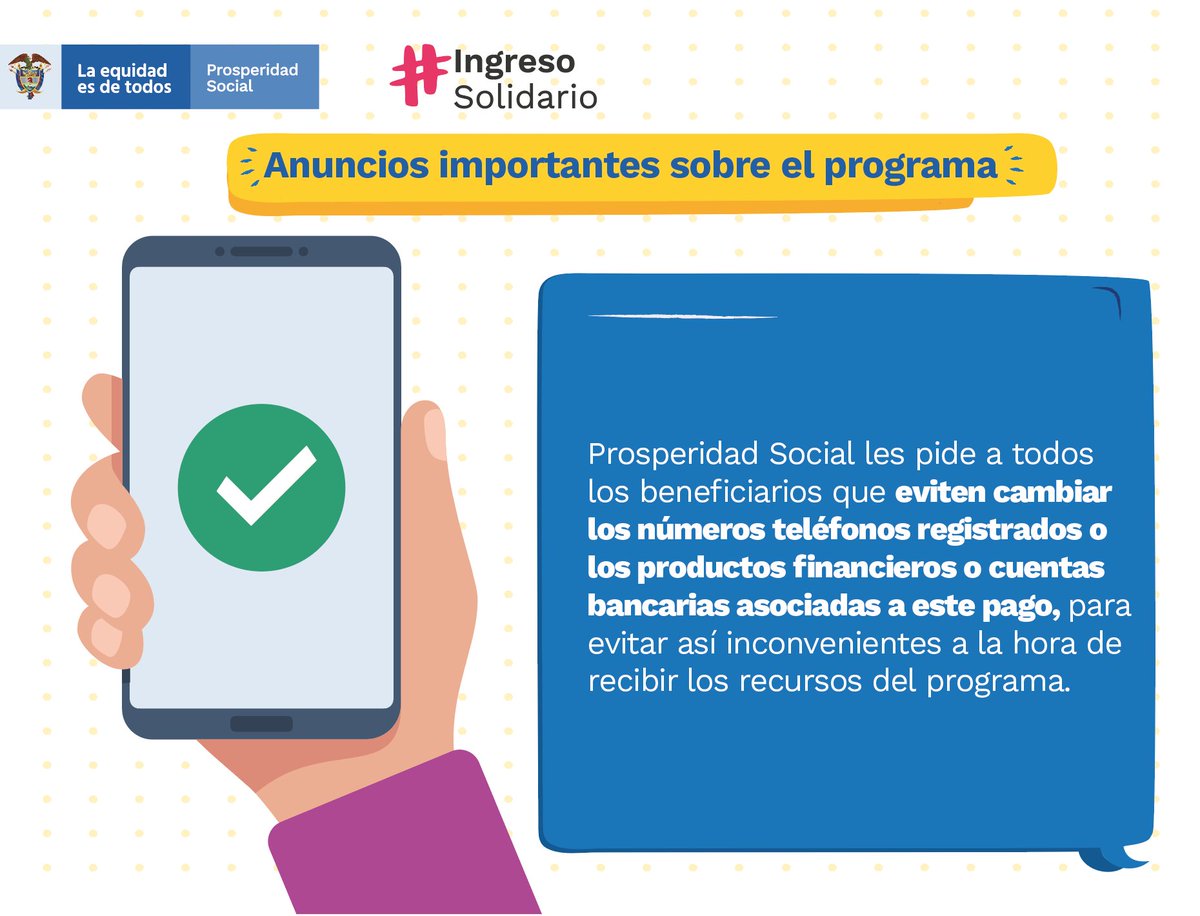 La equidad es de todos

Prosperidad Social

#Ingreso Solidario

Anuncios importantes sobre el programa

Prosperidad Social les pide a todos los beneficiarios que eviten cambiar los números teléfonos registrados o los productos financieros o cuentas bancarias asociadas a este pago, para evitar así inconvenientes a la hora de recibir los recursos del programa.